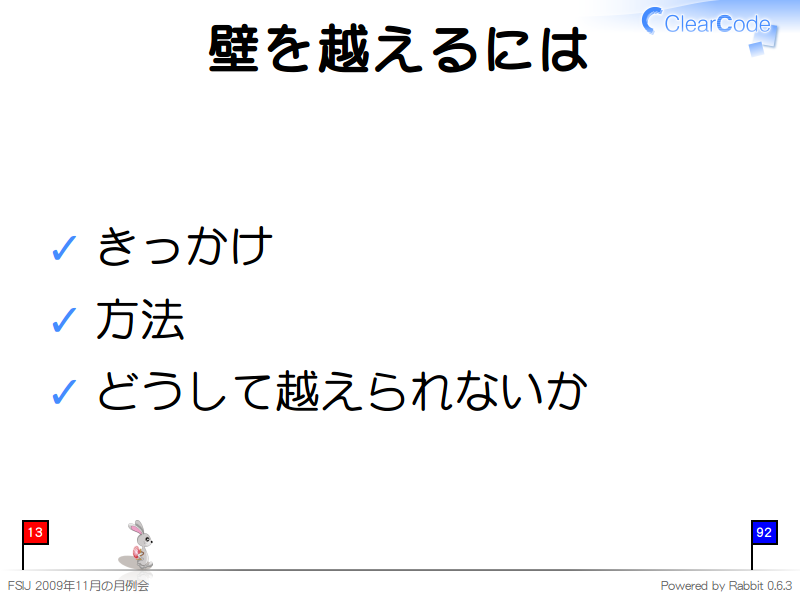 ClearCode

壁を越えるには

✓ きっかけ
✓ 方法
✓ どうして越えられないか

13

92

FSIJ 2009年11月の月例会

Powered by Rabbit 0.6.3